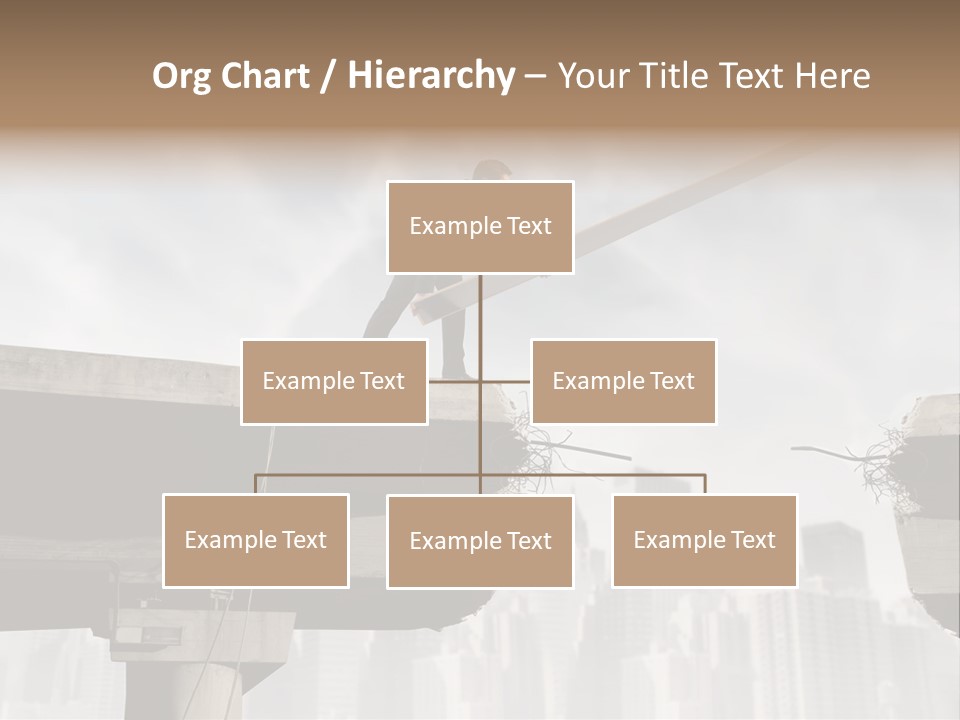 Org Chart / Hierarchy – Your Title Text Here

Example Text

Example Text

Example Text

Example Text

Example Text

Example Text